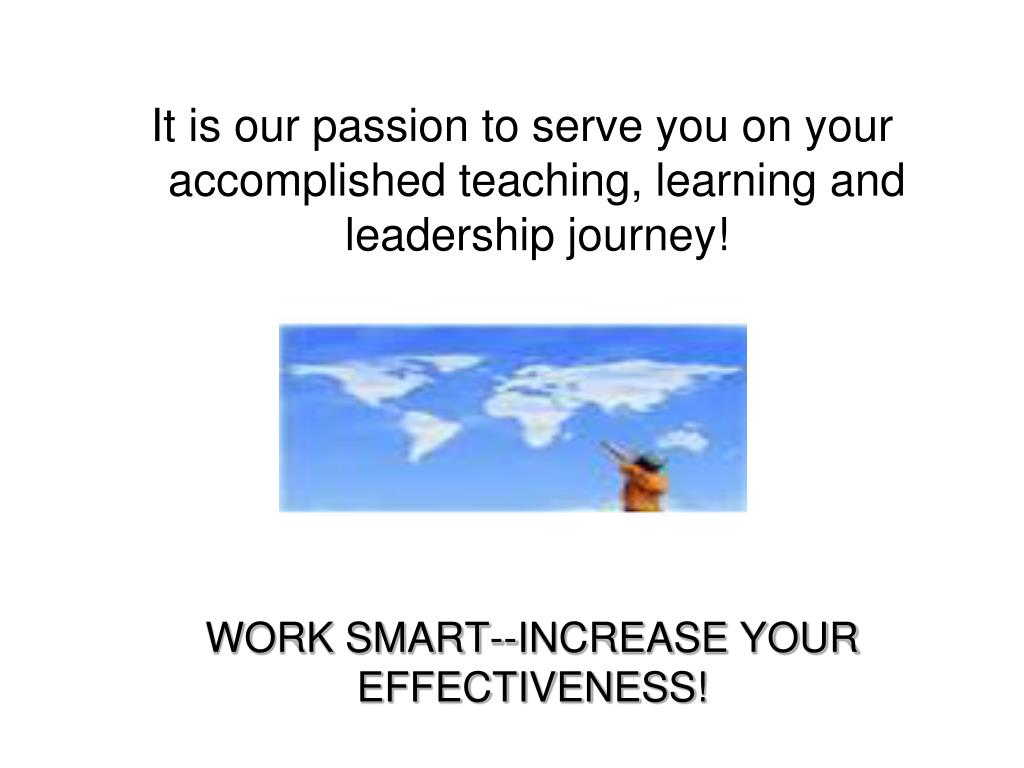 It is our passion to serve you on your accomplished teaching, learning and leadership journey!

WORK SMART--INCREASE YOUR EFFECTIVENESS!